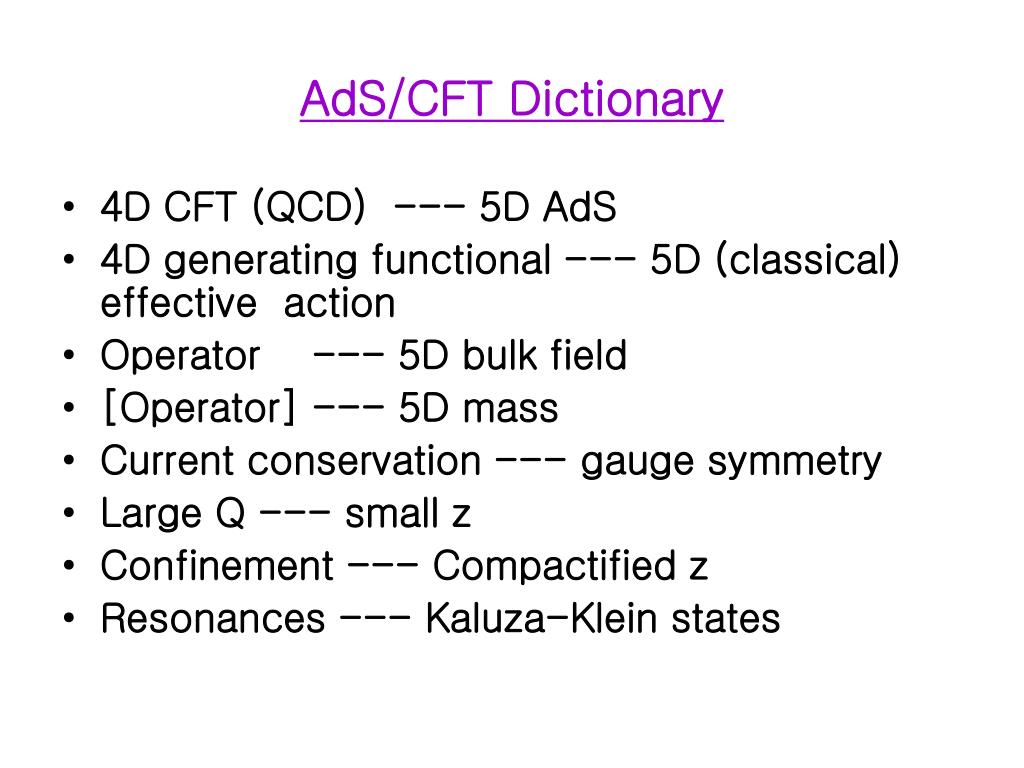 AdS/CFT Dictionary

• 4D CFT (QCD) --- 5D AdS
• 4D generating functional --- 5D (classical) effective action
• Operator --- 5D bulk field
• [Operator] --- 5D mass
• Current conservation --- gauge symmetry
• Large Q --- small z
• Confinement --- Compactified z
• Resonances --- Kaluza-Klein states